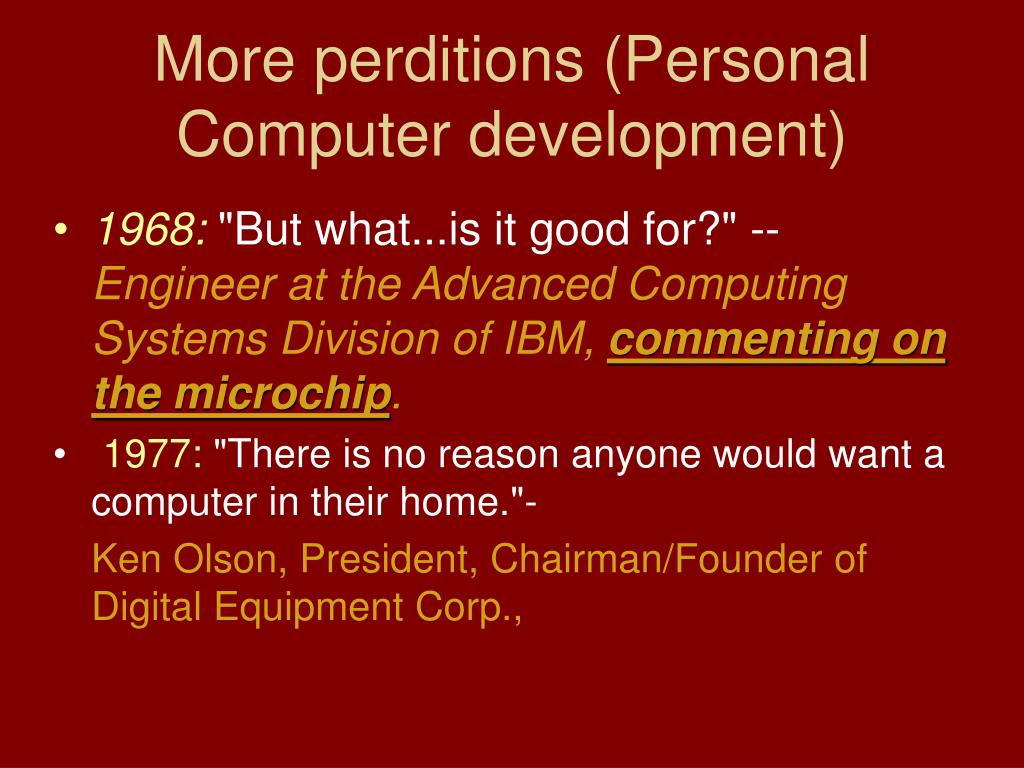 More perditions (Personal Computer development)

• 1968: "But what...is it good for?" -- Engineer at the Advanced Computing Systems Division of IBM, commenting on the microchip.

• 1977: "There is no reason anyone would want a computer in their home."-

Ken Olson, President, Chairman/Founder of Digital Equipment Corp.,